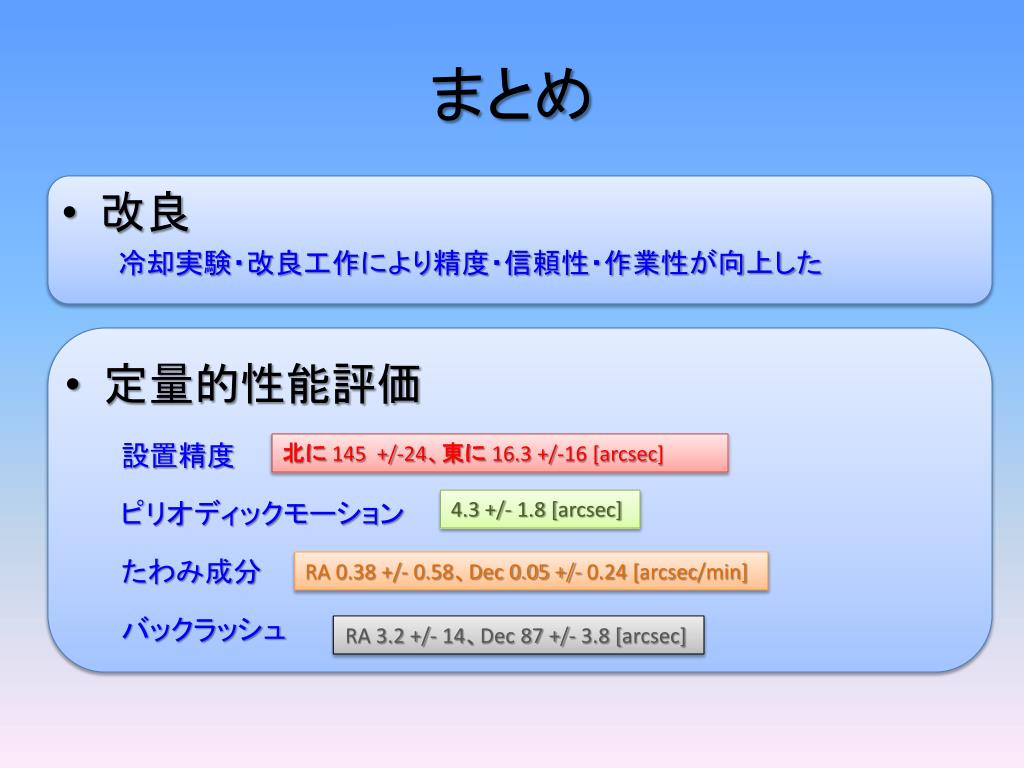 まとめ

• 改良

冷却実験・改良工作により精度・信頼性・作業性が向上した

• 定量的性能評価

設置精度 北に 145 +/-24、東に 16.3 +/-16 [arcsec]

ピリオディックモーション 4.3 +/- 1.8 [arcsec]

たわみ成分 RA 0.38 +/- 0.58、Dec 0.05 +/- 0.24 [arcsec/min]

バックラッシュ RA 3.2 +/- 14、Dec 87 +/- 3.8 [arcsec]